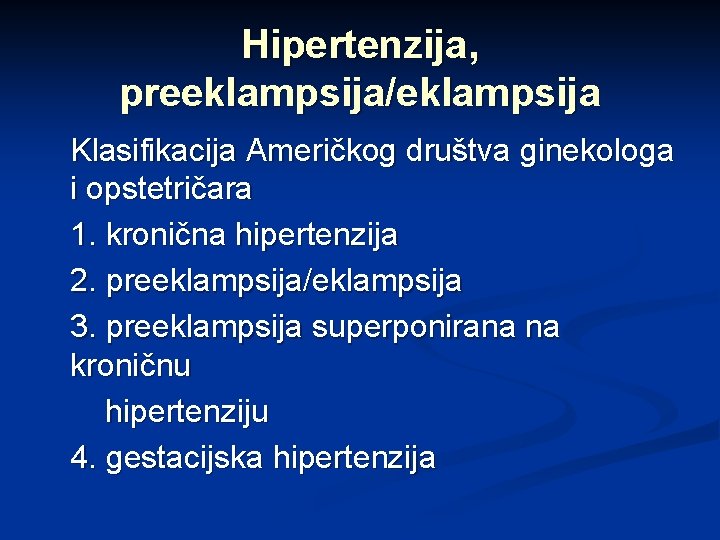 Hipertenzija, preeklampsija/eklampsija

Klasifikacija Američkog društva ginekologa i opstetričara

1. kronična hipertenzija

2. preeklampsija/eklampsija

3. preeklampsija superponirana na kroničnu hipertenziju

4. gestacijska hipertenzija